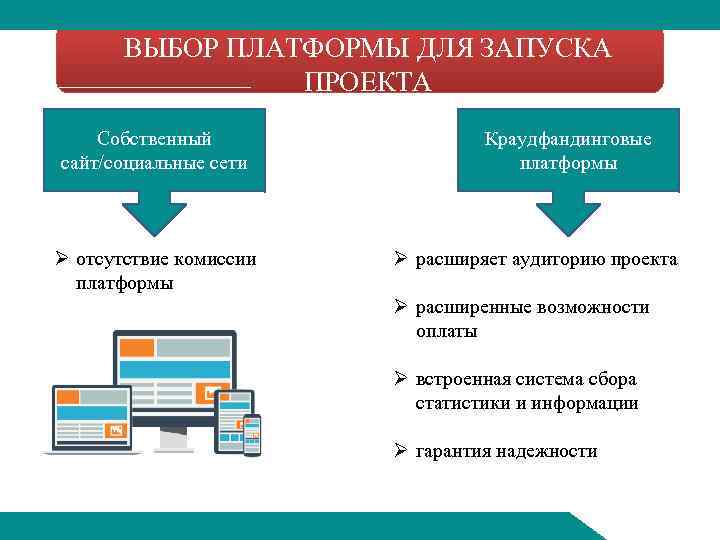 ВЫБОР ПЛАТФОРМЫ ДЛЯ ЗАПУСКА ПРОЕКТА

Собственный сайт/социальные сети

➢ отсутствие комиссии платформы

Краудфандинговые платформы

➢ расширяет аудиторию проекта

➢ расширенные возможности оплаты

➢ встроенная система сбора статистики и информации

➢ гарантия надежности